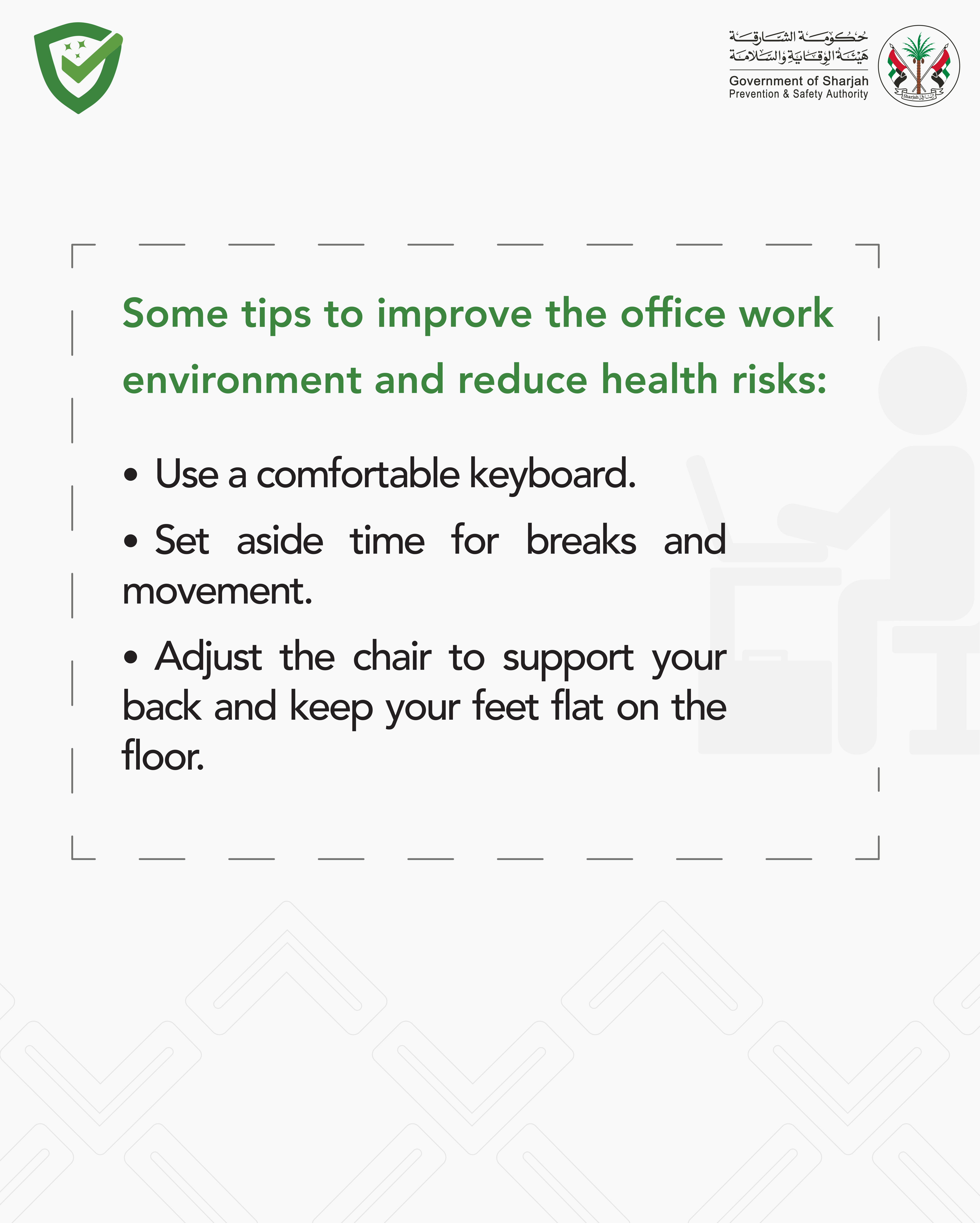 حكومة الشارقة
هيئة الوقاية والسلامة
Government of Sharjah
Prevention & Safety Authority

Sharjah الشارقة

Some tips to improve the office work environment and reduce health risks:

• Use a comfortable keyboard.

• Set aside time for breaks and movement.

• Adjust the chair to support your back and keep your feet flat on the floor.